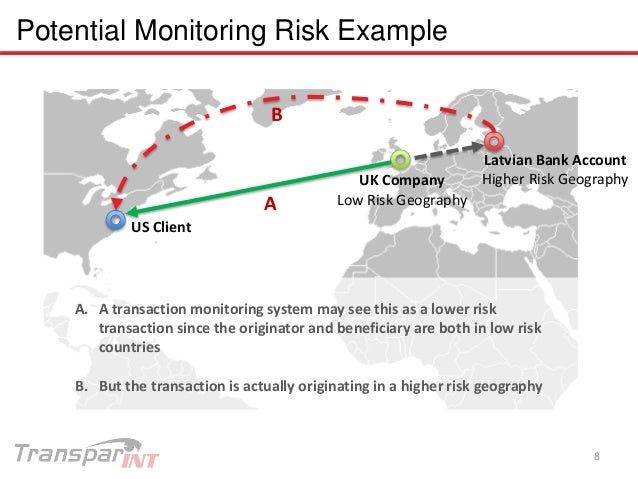 Potential Monitoring Risk Example

B

Latvian Bank Account
Higher Risk Geography

UK Company
Low Risk Geography

A

US Client

A. A transaction monitoring system may see this as a lower risk transaction since the originator and beneficiary are both in low risk countries

B. But the transaction is actually originating in a higher risk geography

TransparINT

8